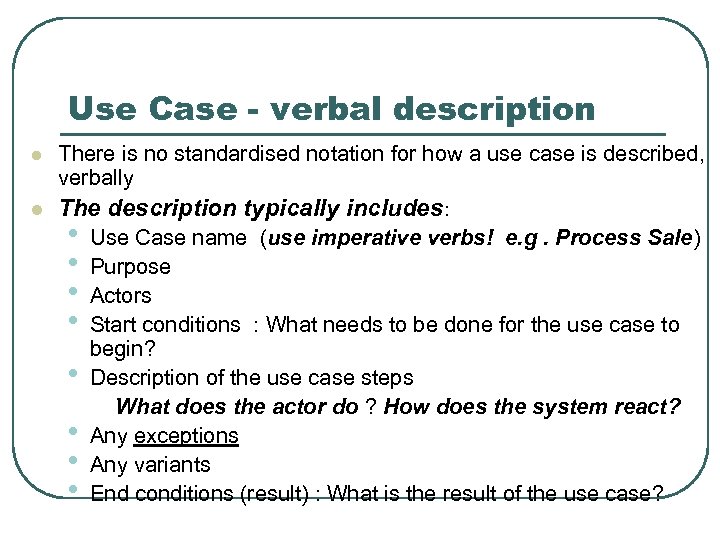 Use Case - verbal description

There is no standardised notation for how a use case is described, verbally

The description typically includes:

Use Case name (use imperative verbs! e.g . Process Sale)

Purpose

Actors

Start conditions : What needs to be done for the use case to begin?

Description of the use case steps

What does the actor do ? How does the system react?

Any exceptions

Any variants

End conditions (result) : What is the result of the use case?